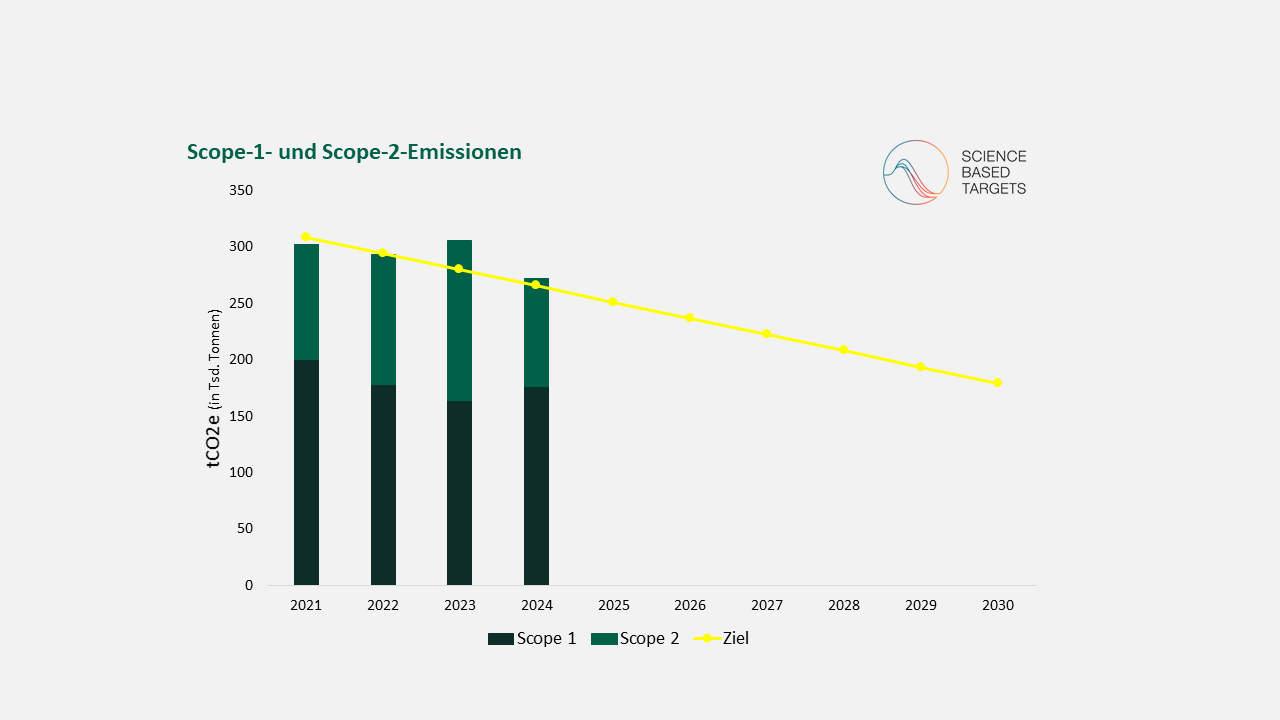 Scope-1- und Scope-2-Emissionen

SCIENCE BASED TARGETS

tCO2e (in Tsd. Tonnen)

350
300
250
200
150
100
50
0

2021
2022
2023
2024
2025
2026
2027
2028
2029
2030

Scope 1
Scope 2
Ziel